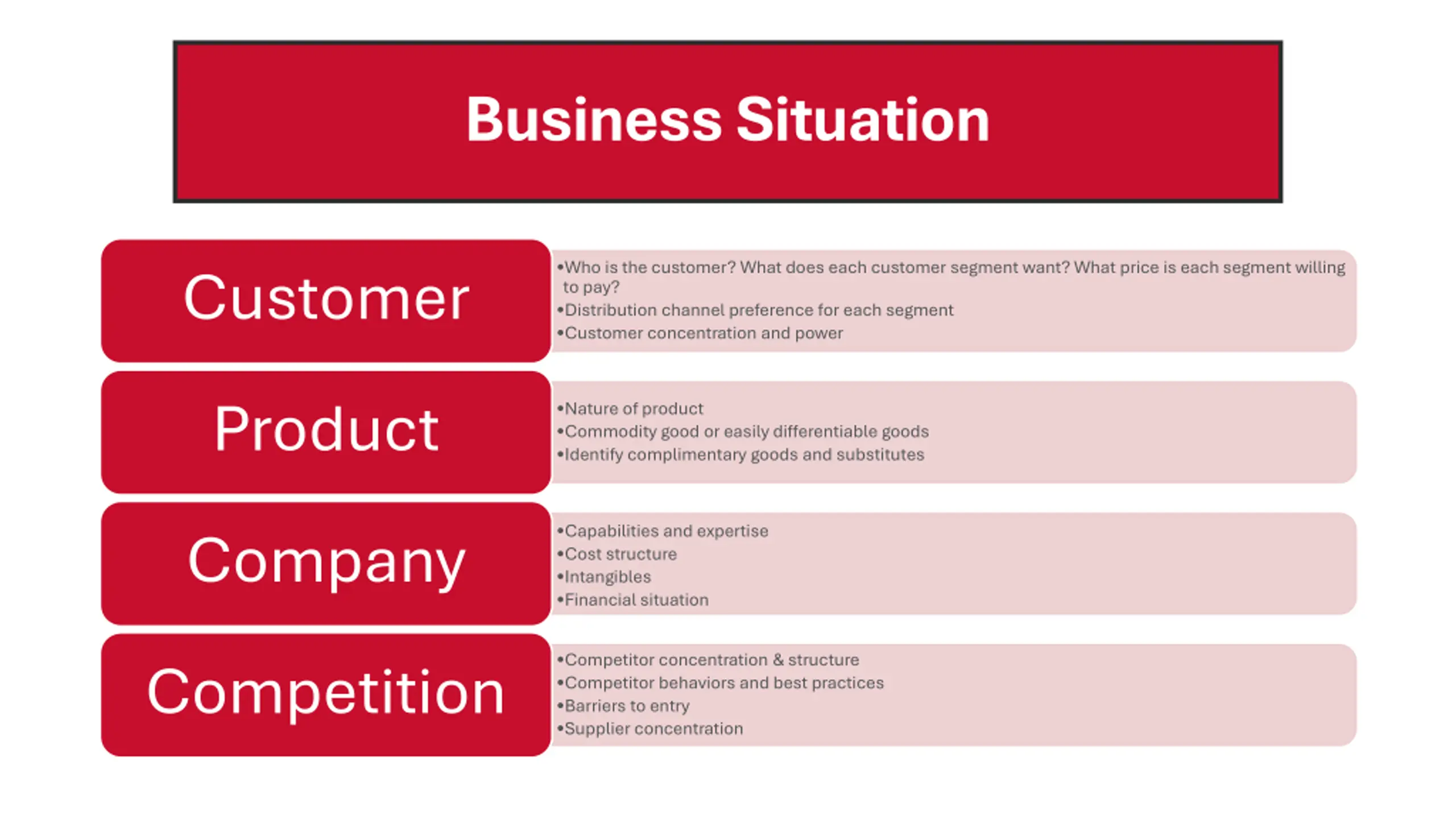 Business Situation

Customer

•Who is the customer? What does each customer segment want? What price is each segment willing to pay?
•Distribution channel preference for each segment
•Customer concentration and power

Product

•Nature of product
•Commodity good or easily differentiable goods
•Identify complimentary goods and substitutes

Company

•Capabilities and expertise
•Cost structure
•Intangibles
•Financial situation

Competition

•Competitor concentration & structure
•Competitor behaviors and best practices
•Barriers to entry
•Supplier concentration